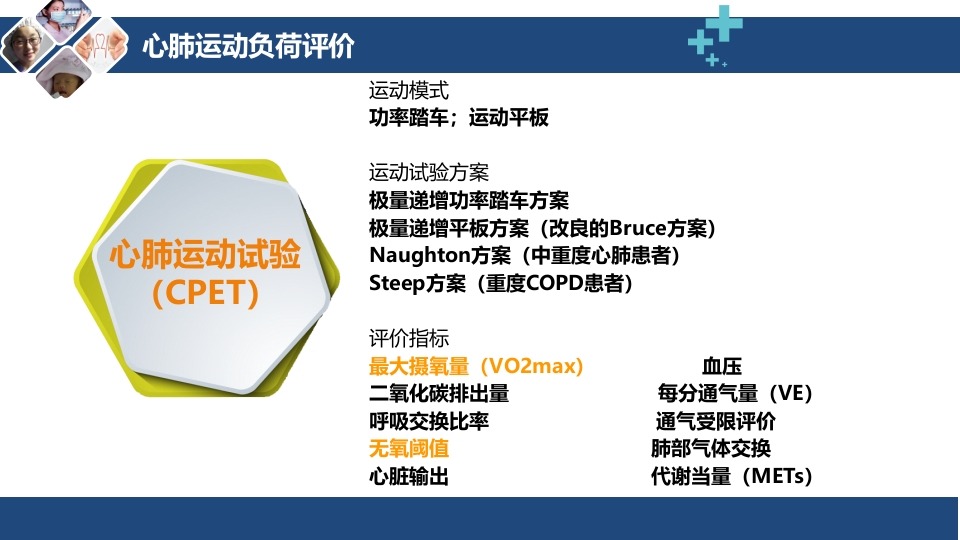 心肺运动负荷评价

心肺运动试验
（CPET）

运动模式
功率踏车；运动平板

运动试验方案
极量递增功率踏车方案
极量递增平板方案（改良的Bruce方案）
Naughton方案（中重度心肺患者）
Steep方案（重度COPD患者）

评价指标
最大摄氧量（VO2max）
二氧化碳排出量
呼吸交换比率
无氧阈值
心脏输出

血压
每分通气量（VE）
通气受限评价
肺部气体交换
代谢当量（METs）